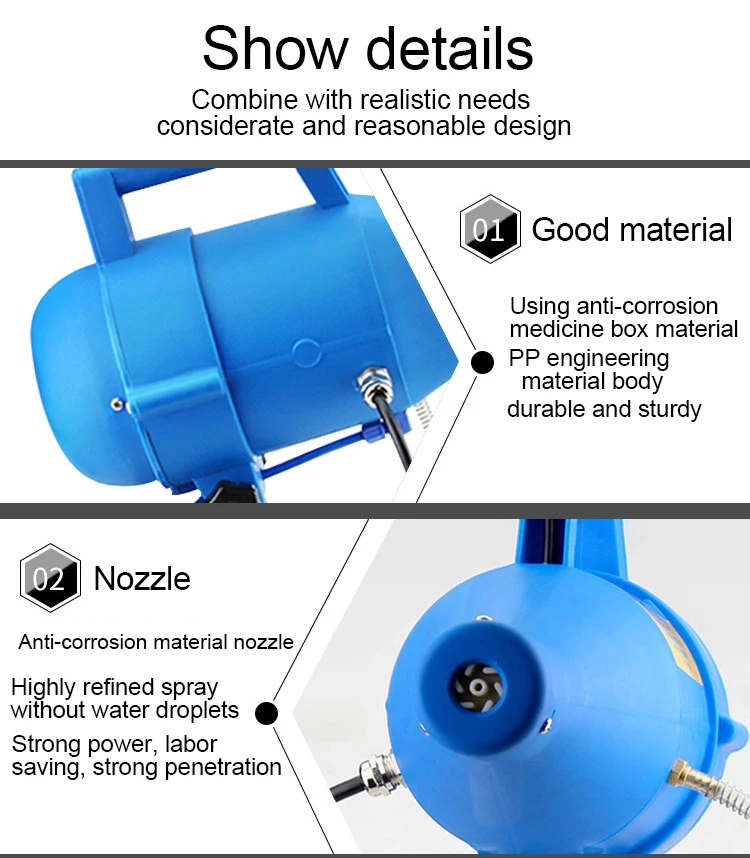 Show details

Combine with realistic needs
considerate and reasonable design

01 Good material

Using anti-corrosion medicine box material

PP engineering material body

durable and sturdy

02 Nozzle

Anti-corrosion material nozzle

Highly refined spray without water droplets

Strong power, labor saving, strong penetration